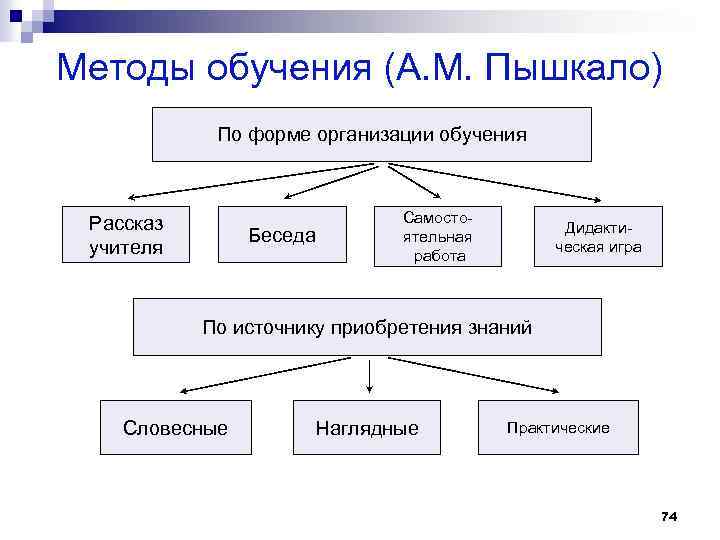 Методы обучения (А.М. Пышкало)

По форме организации обучения

Рассказ учителя

Беседа

Самостоятельная работа

Дидактическая игра

По источнику приобретения знаний

Словесные

Наглядные

Практические

74